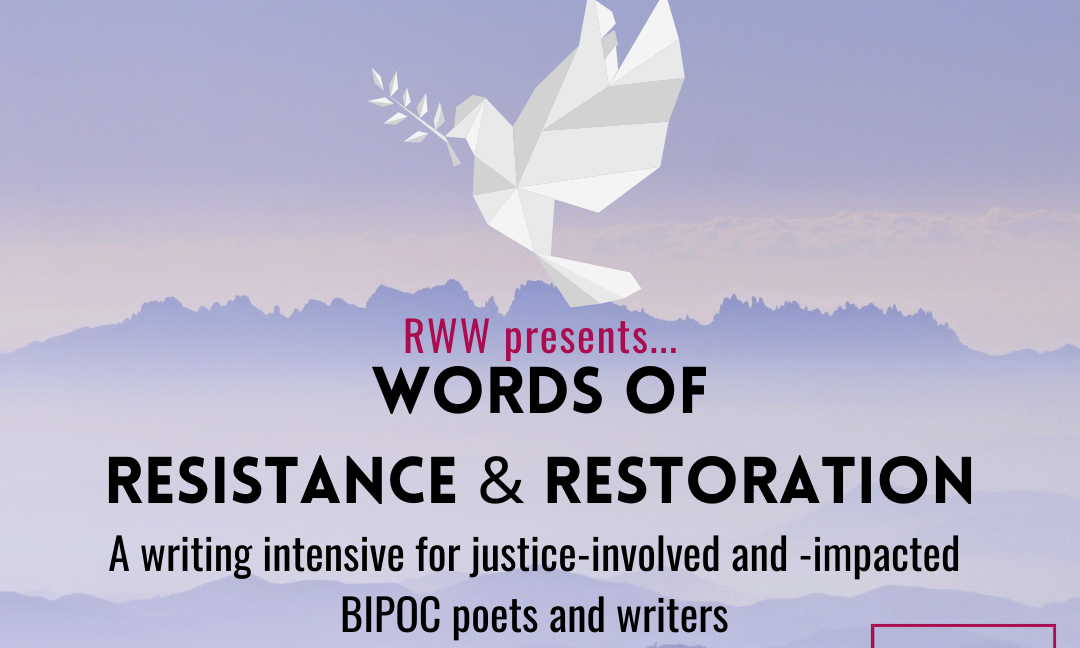 RWW presents...
WORDS OF
RESISTANCE & RESTORATION
A writing intensive for justice-involved and -impacted BIPOC poets and writers